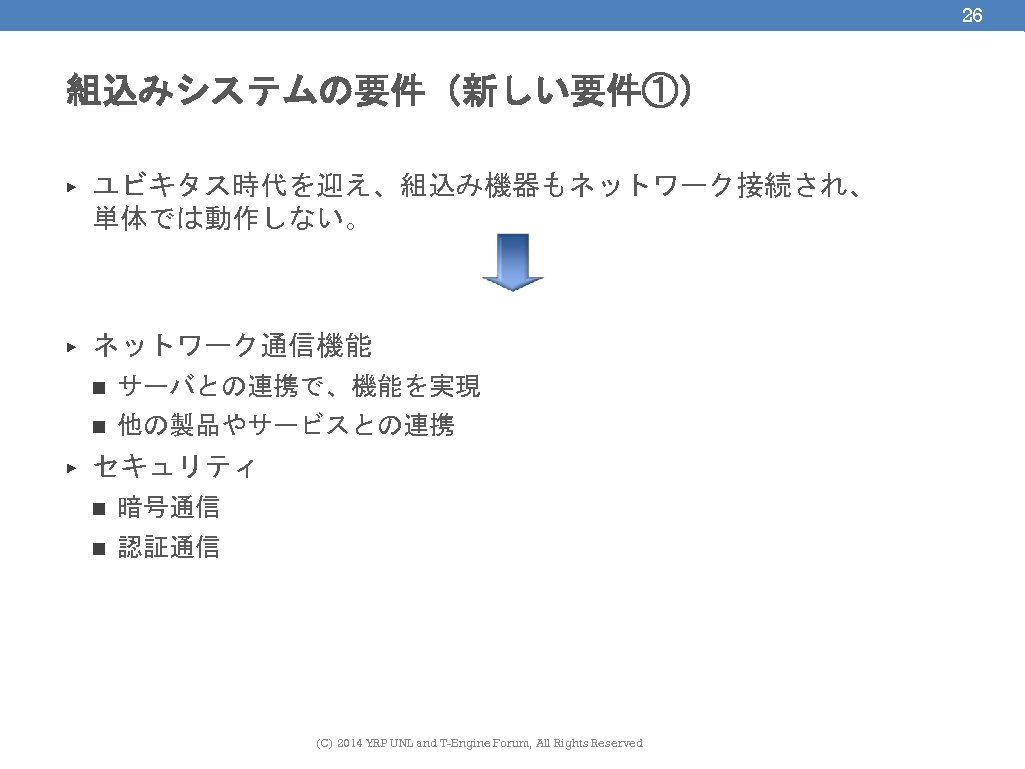 26

組込みシステムの要件（新しい要件①）

▸ ユビキタス時代を迎え、組込み機器もネットワーク接続され、単体では動作しない。

▸ ネットワーク通信機能

■ サーバとの連携で、機能を実現

■ 他の製品やサービスとの連携

▸ セキュリティ

■ 暗号通信

■ 認証通信

(C) 2014 YRP UNL and T-Engine Forum, All Rights Reserved